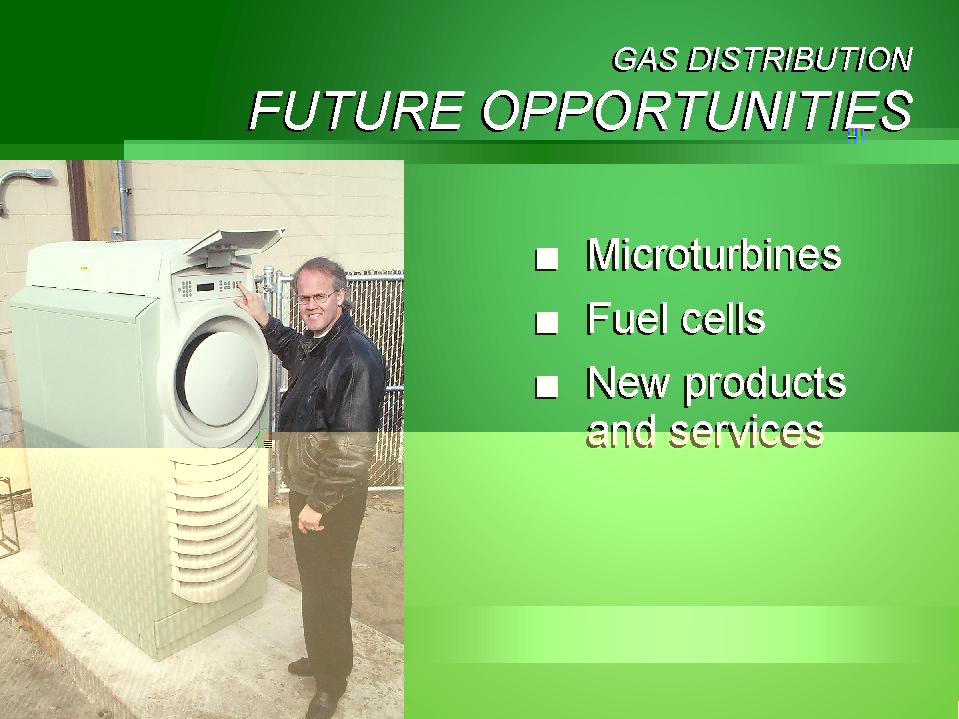 GAS DISTRIBUTION
FUTURE OPPORTUNITIES

■ Microturbines
■ Fuel cells
■ New products and services